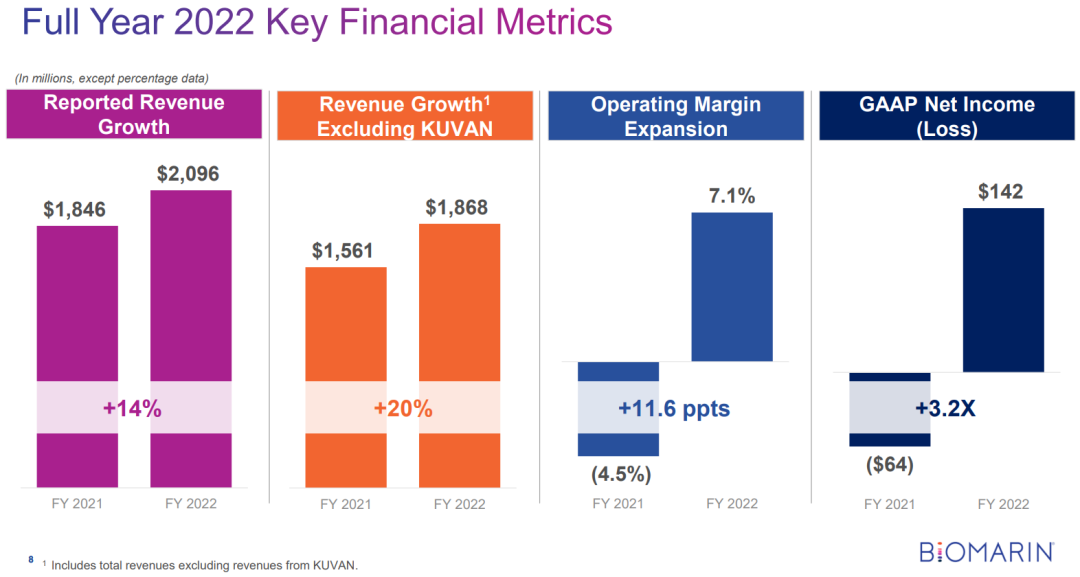 Full Year 2022 Key Financial Metrics

(In millions, except percentage data)

Reported Revenue Growth

$1,846

$2,096

+14%

FY 2021 FY 2022

Revenue Growth$^1$ Excluding KUVAN

$1,561

$1,868

+20%

FY 2021 FY 2022

Operating Margin Expansion

7.1%

+11.6 ppts

(4.5%)

FY 2021 FY 2022

GAAP Net Income (Loss)

$142

+3.2X

($64)

FY 2021 FY 2022

8 $^1$ Includes total revenues excluding revenues from KUVAN.

BIOMARIN